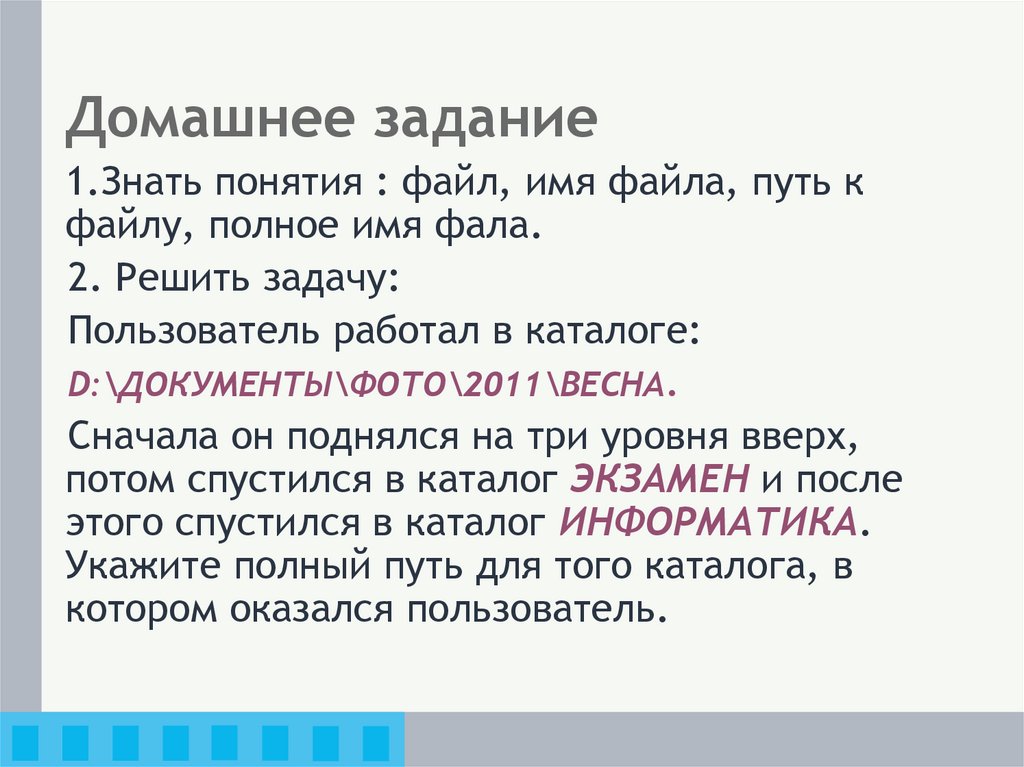 Домашнее задание

1.Знать понятия : файл, имя файла, путь к файлу, полное имя фала.

2. Решить задачу:

Пользователь работал в каталоге:

D:\ДОКУМЕНТЫ\ФОТО\2011\ВЕСНА.

Сначала он поднялся на три уровня вверх, потом спустился в каталог ЭКЗАМЕН и после этого спустился в каталог ИНФОРМАТИКА. Укажите полный путь для того каталога, в котором оказался пользователь.